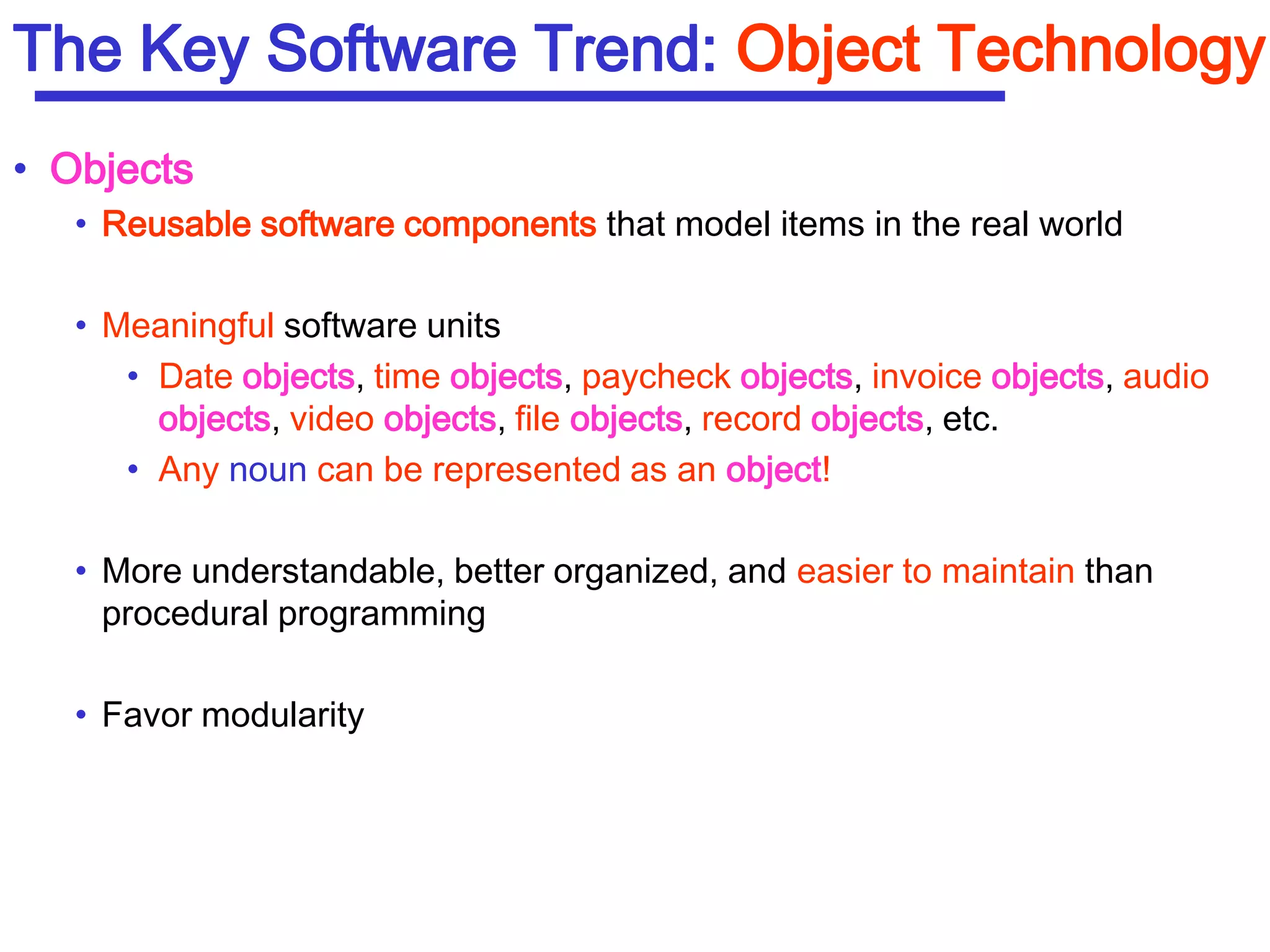 The Key Software Trend: Object Technology

• Objects
  • Reusable software components that model items in the real world

  • Meaningful software units
    • Date objects, time objects, paycheck objects, invoice objects, audio objects, video objects, file objects, record objects, etc.
    • Any noun can be represented as an object!

  • More understandable, better organized, and easier to maintain than procedural programming

  • Favor modularity